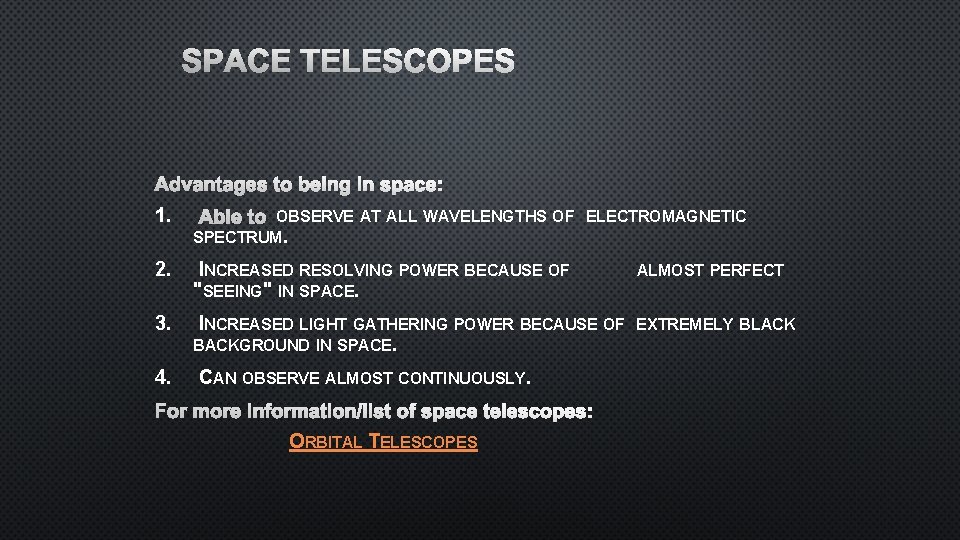 SPACE TELESCOPES

Advantages to being in space:

1. Able to OBSERVE AT ALL WAVELENGTHS OF ELECTROMAGNETIC SPECTRUM.

2. INCREASED RESOLVING POWER BECAUSE OF ALMOST PERFECT "SEEING" IN SPACE.

3. INCREASED LIGHT GATHERING POWER BECAUSE OF EXTREMELY BLACK BACKGROUND IN SPACE.

4. CAN OBSERVE ALMOST CONTINUOUSLY.

For more information/list of space telescopes:

ORBITAL TELESCOPES